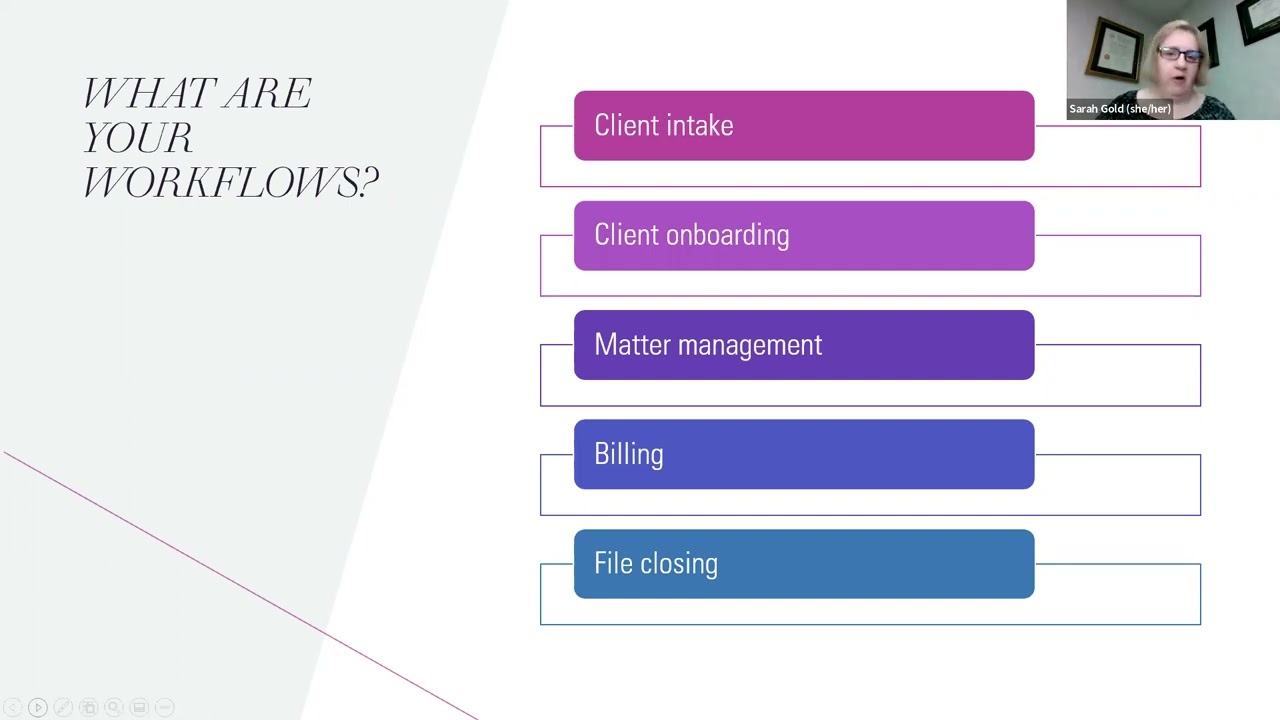 WHAT ARE YOUR WORKFLOWS?

Client intake

Client onboarding

Matter management

Billing

File closing

Sarah Gold (she/her)